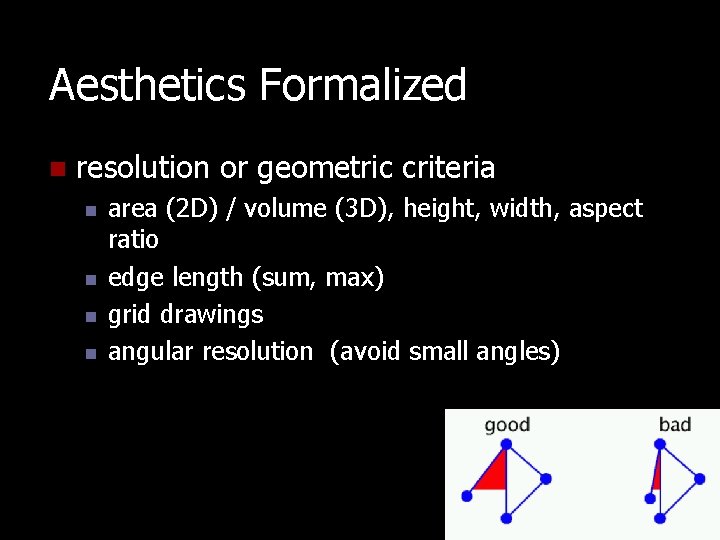 Aesthetics Formalized

resolution or geometric criteria

area (2D) / volume (3D), height, width, aspect ratio

edge length (sum, max)

grid drawings

angular resolution (avoid small angles)

good

bad